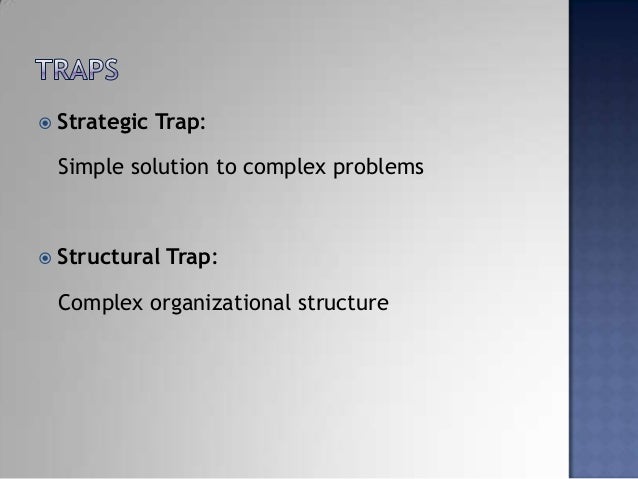 TRAPS

Strategic Trap:

Simple solution to complex problems

Structural Trap:

Complex organizational structure